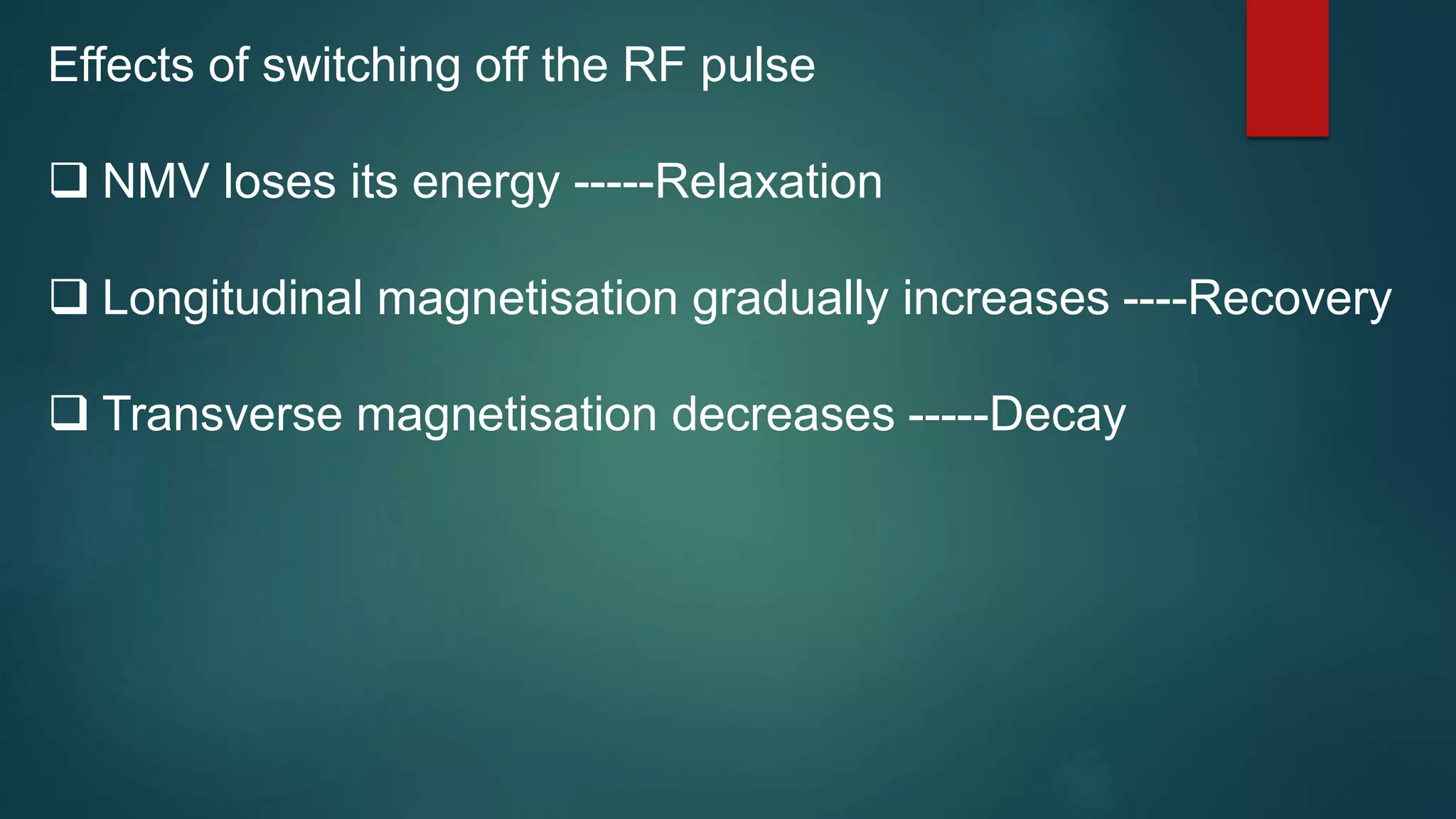 Effects of switching off the RF pulse

❑ NMV loses its energy -----Relaxation

❑ Longitudinal magnetisation gradually increases ----Recovery

❑ Transverse magnetisation decreases -----Decay